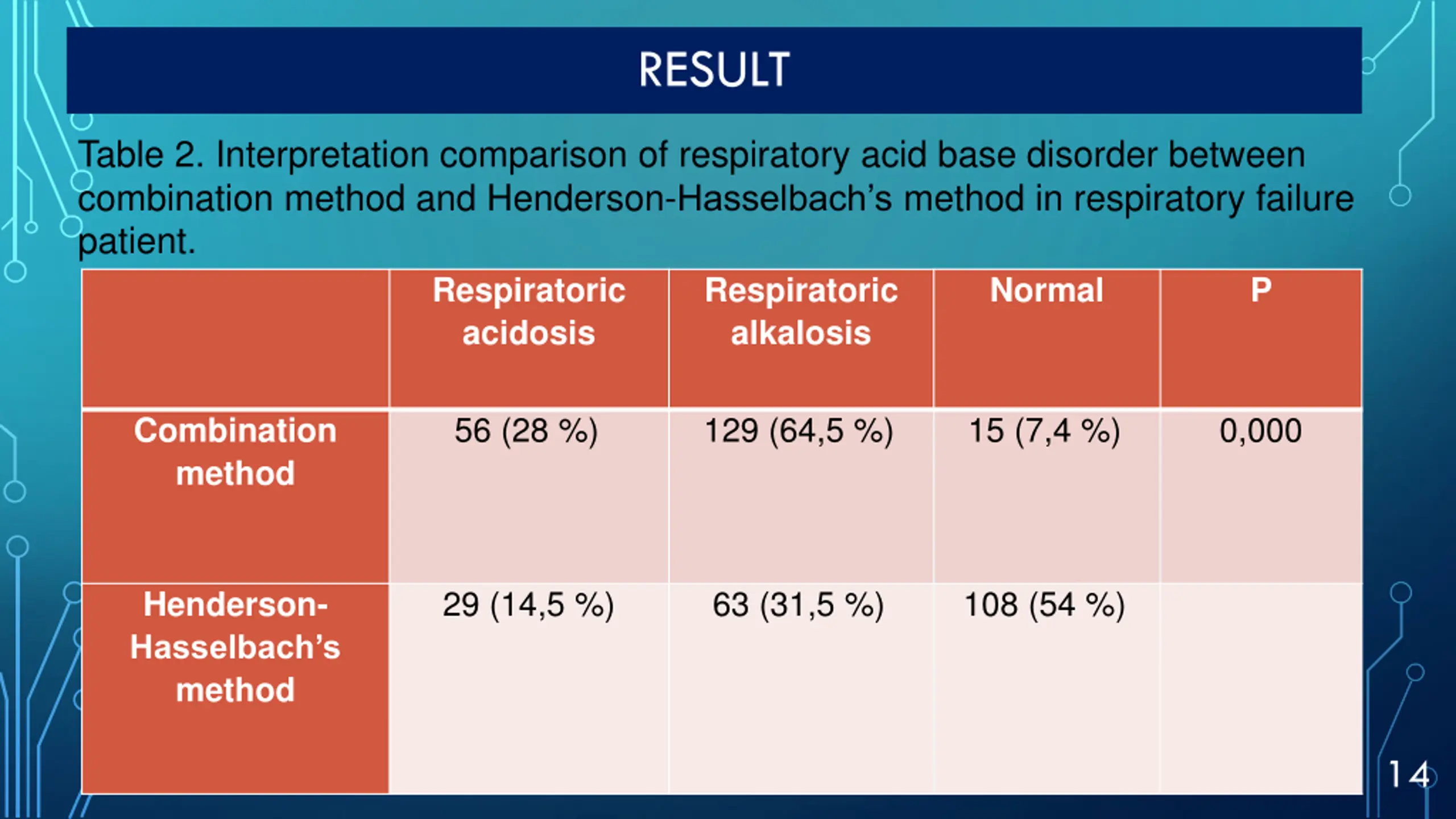 RESULT

Table 2. Interpretation comparison of respiratory acid base disorder between combination method and Henderson-Hasselbach's method in respiratory failure patient.

| | Respiratoric acidosis | Respiratoric alkalosis | Normal | P |
|---|---|---|---|---|
| Combination method | 56 (28 %) | 129 (64,5 %) | 15 (7,4 %) | 0,000 |
| Henderson-Hasselbach's method | 29 (14,5 %) | 63 (31,5 %) | 108 (54 %) | |

14